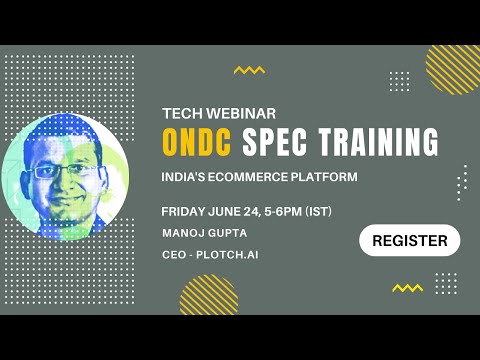 TECH WEBINAR

ONDC SPEC TRAINING

INDIA'S ECOMMERCE PLATFORM

FRIDAY JUNE 24, 5-6PM (IST)

MANOJ GUPTA

CEO - PLOTCH.AI

REGISTER